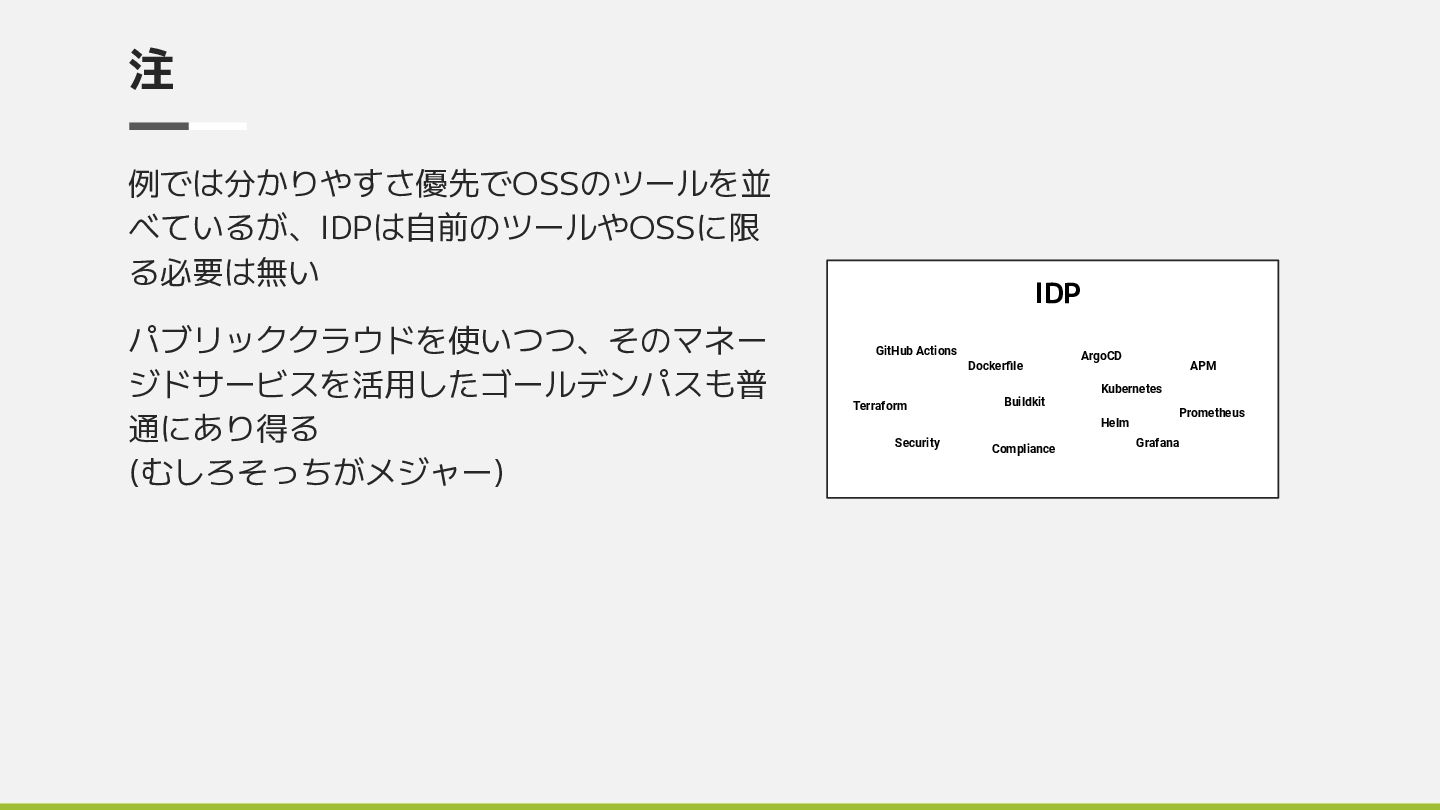 注

例では分かりやすさ優先でOSSのツールを並べているが、IDPは自前のツールやOSSに限る必要は無い

パブリッククラウドを使いつつ、そのマネージドサービスを活用したゴールデンパスも普通にあり得る
(むしろそっちがメジャー)

IDP

GitHub Actions
Dockerfile
ArgoCD
APM
Kubernetes
Terraform
Buildkit
Prometheus
Helm
Security
Compliance
Grafana